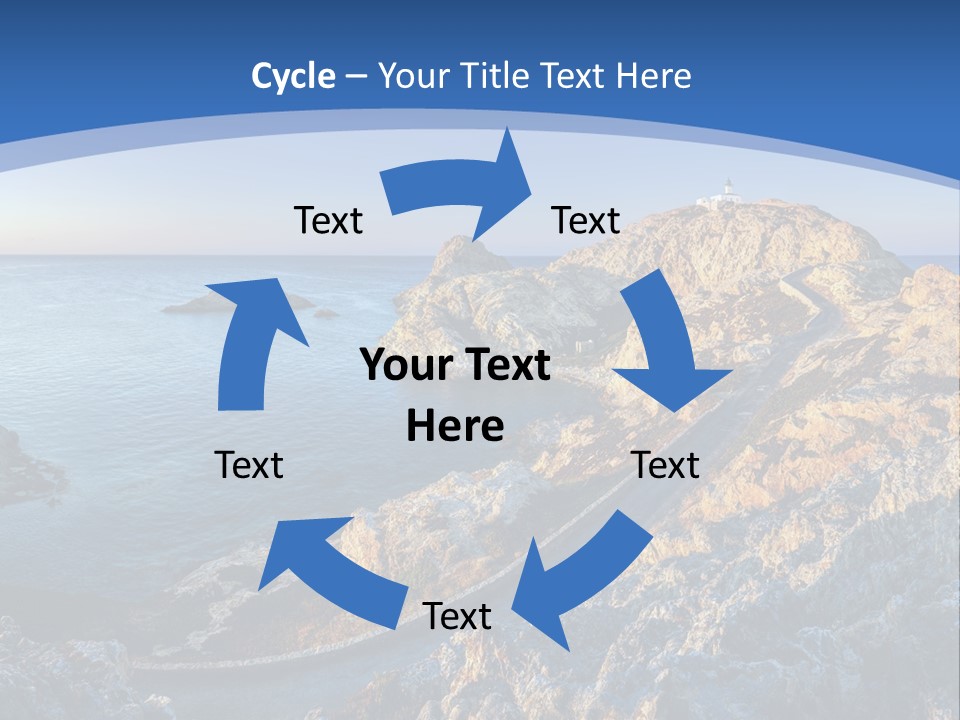 Cycle – Your Title Text Here

Text

Text

Your Text Here

Text

Text

Text